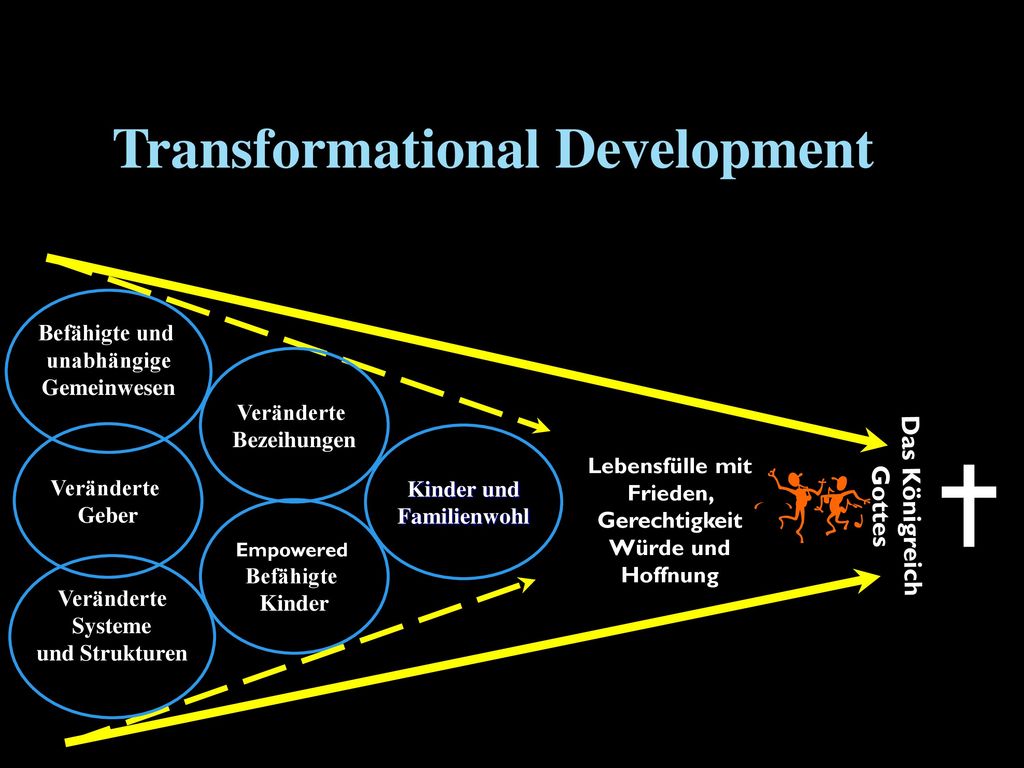 Transformational Development

Befähigte und unabhängige Gemeinwesen

Veränderte Geber

Veränderte Systeme und Strukturen

Veränderte Bezeihungen

Empowered Befähigte Kinder

Kinder und Familienwohl

Lebensfülle mit Frieden, Gerechtigkeit Würde und Hoffnung

Das Königreich Gottes